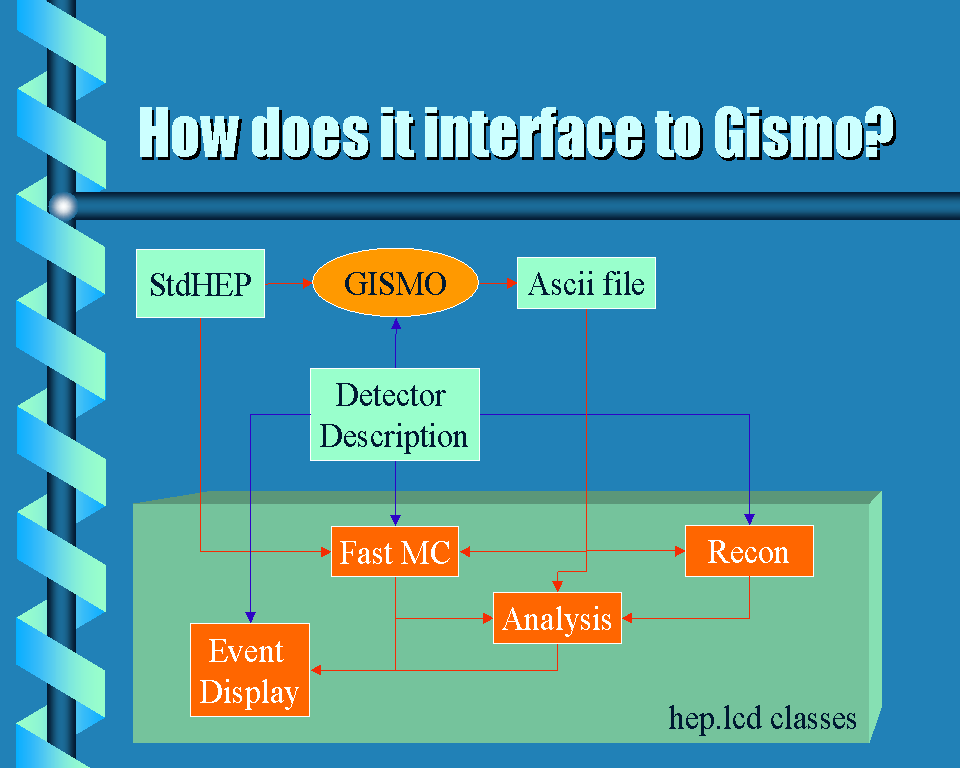 How does it interface to Gismo?

StdHEP

GISMO

Ascii file

Detector Description

Fast MC

Recon

Analysis

Event Display

hep.lcd classes